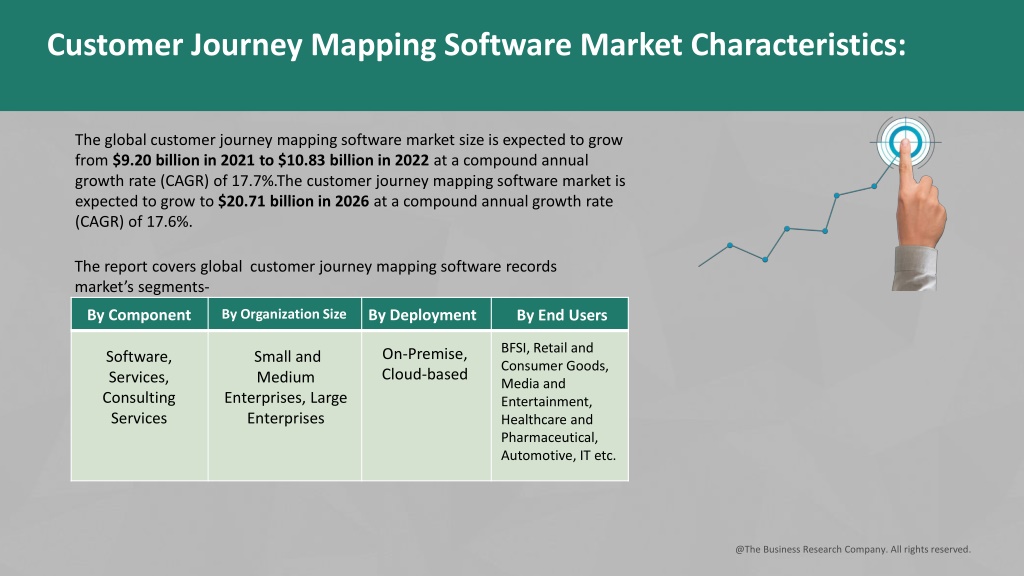 Customer Journey Mapping Software Market Characteristics:

The global customer journey mapping software market size is expected to grow from $9.20 billion in 2021 to $10.83 billion in 2022 at a compound annual growth rate (CAGR) of 17.7%.The customer journey mapping software market is expected to grow to $20.71 billion in 2026 at a compound annual growth rate (CAGR) of 17.6%.

The report covers global customer journey mapping software records market's segments-

| By Component | By Organization Size | By Deployment | By End Users |
|---|---|---|---|
| Software, Services, Consulting Services | Small and Medium Enterprises, Large Enterprises | On-Premise, Cloud-based | BFSI, Retail and Consumer Goods, Media and Entertainment, Healthcare and Pharmaceutical, Automotive, IT etc. |

@The Business Research Company. All rights reserved.